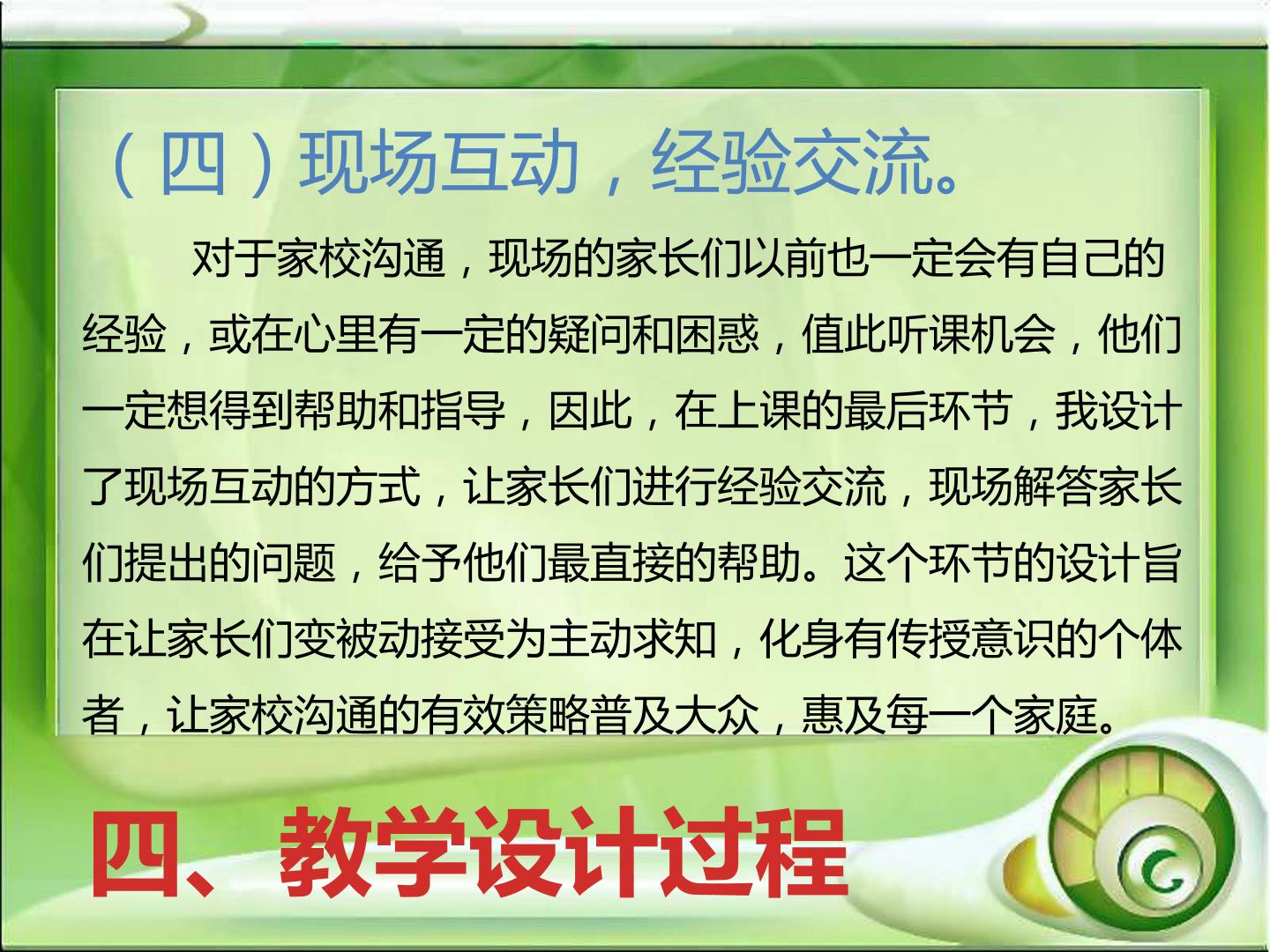 （四）现场互动，经验交流。

对于家校沟通，现场的家长们以前也一定会有自己的经验，或在心里有一定的疑问和困惑，值此听课机会，他们一定想得到帮助和指导，因此，在上课的最后环节，我设计了现场互动的方式，让家长们进行经验交流，现场解答家长们提出的问题，给予他们最直接的帮助。这个环节的设计旨在让家长们变被动接受为主动求知，化身有传授意识的个体者，让家校沟通的有效策略普及大众，惠及每一个家庭。

四、教学设计过程